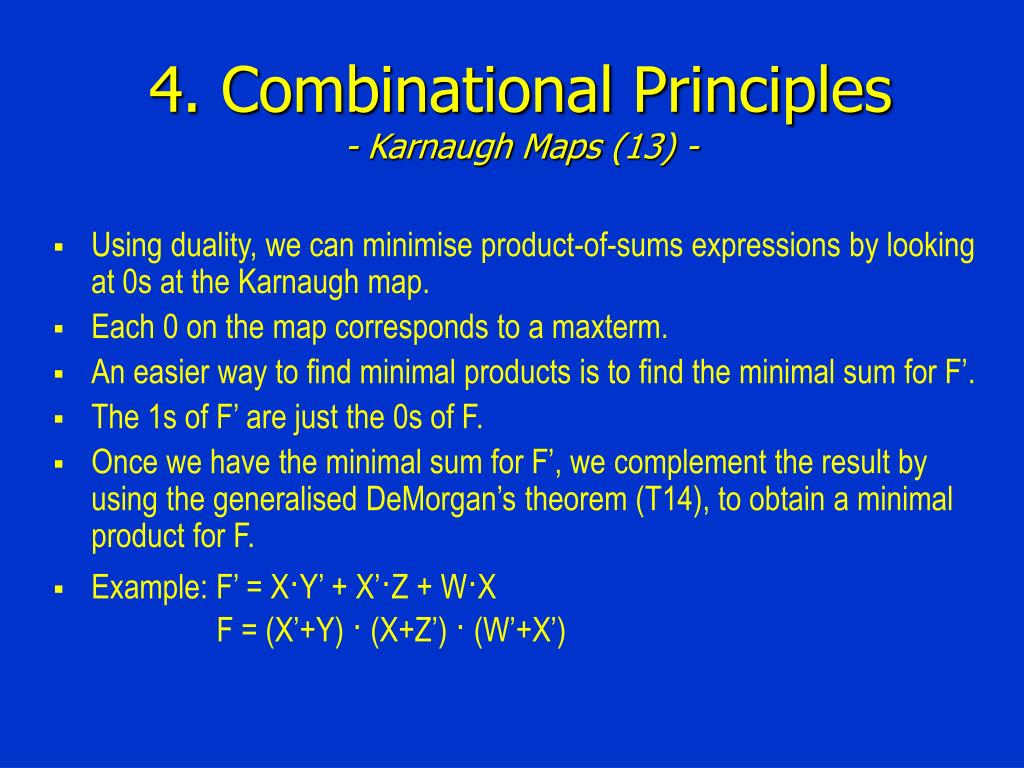 4. Combinational Principles
- Karnaugh Maps (13) -

▪ Using duality, we can minimise product-of-sums expressions by looking at 0s at the Karnaugh map.
▪ Each 0 on the map corresponds to a maxterm.
▪ An easier way to find minimal products is to find the minimal sum for F’.
▪ The 1s of F’ are just the 0s of F.
▪ Once we have the minimal sum for F’, we complement the result by using the generalised DeMorgan’s theorem (T14), to obtain a minimal product for F.
▪ Example: F’ = X·Y’ + X’·Z + W·X
F = (X’+Y) · (X+Z’) · (W’+X’)